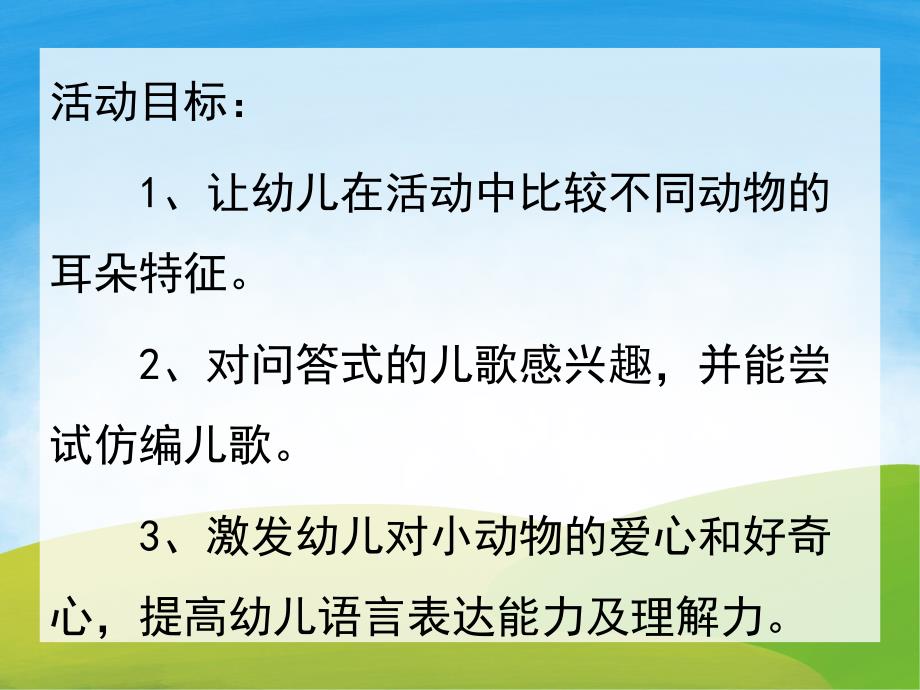 活动目标：

1、让幼儿在活动中比较不同动物的耳朵特征。

2、对问答式的儿歌感兴趣，并能尝试仿编儿歌。

3、激发幼儿对小动物的爱心和好奇心，提高幼儿语言表达能力及理解力。